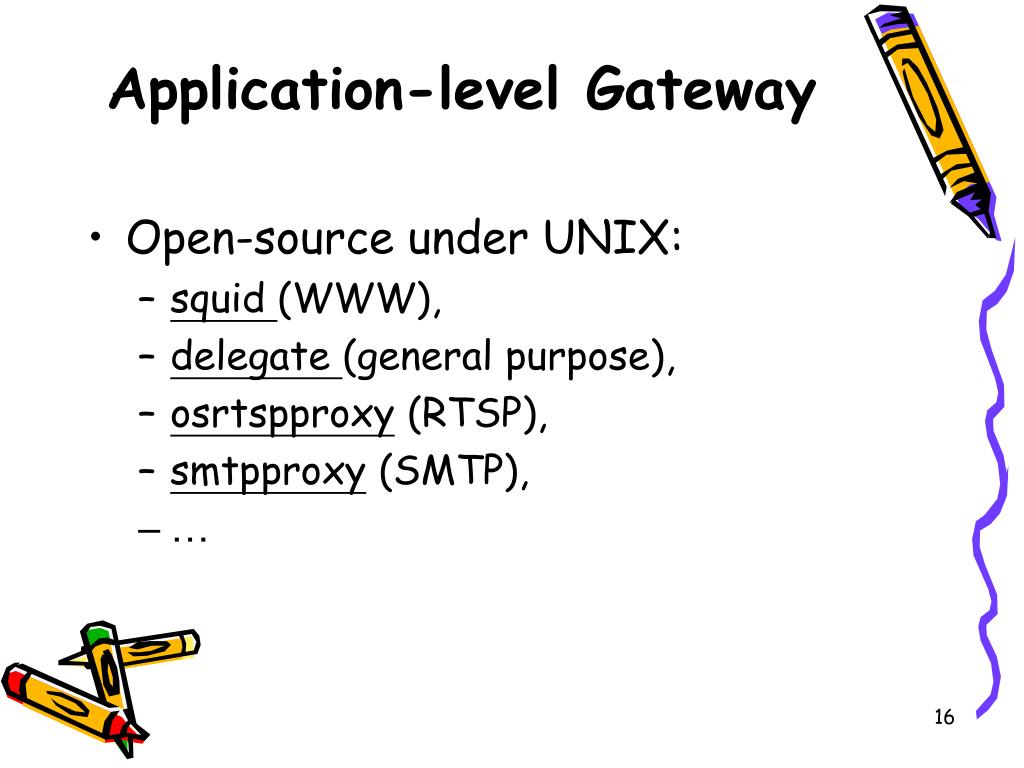 Application-level Gateway

• Open-source under UNIX:
– squid (WWW),
– delegate (general purpose),
– osrtspproxy (RTSP),
– smtpproxy (SMTP),
– …

16